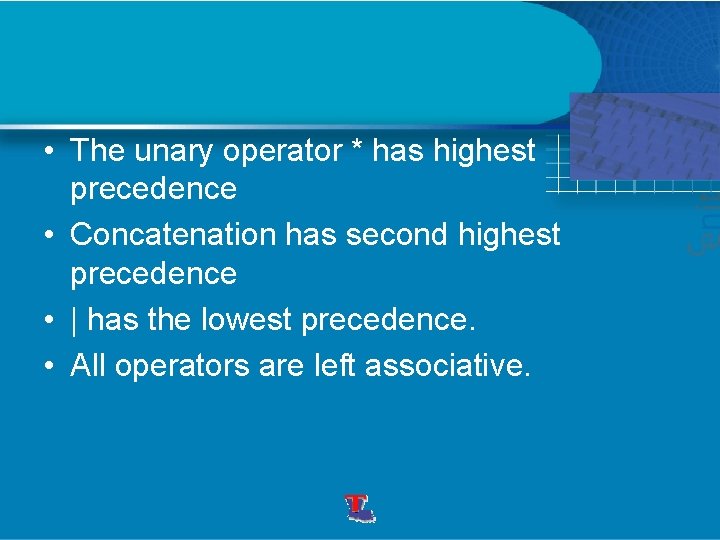 • The unary operator * has highest precedence
• Concatenation has second highest precedence
• | has the lowest precedence.
• All operators are left associative.